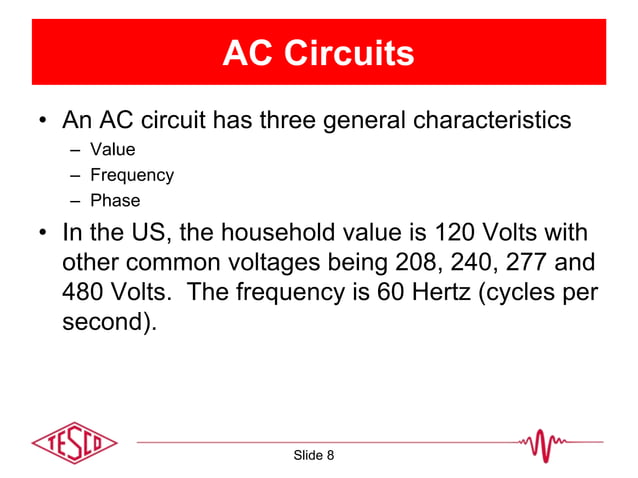 AC Circuits

• An AC circuit has three general characteristics
– Value
– Frequency
– Phase

• In the US, the household value is 120 Volts with other common voltages being 208, 240, 277 and 480 Volts. The frequency is 60 Hertz (cycles per second).

TESCO

Slide 8